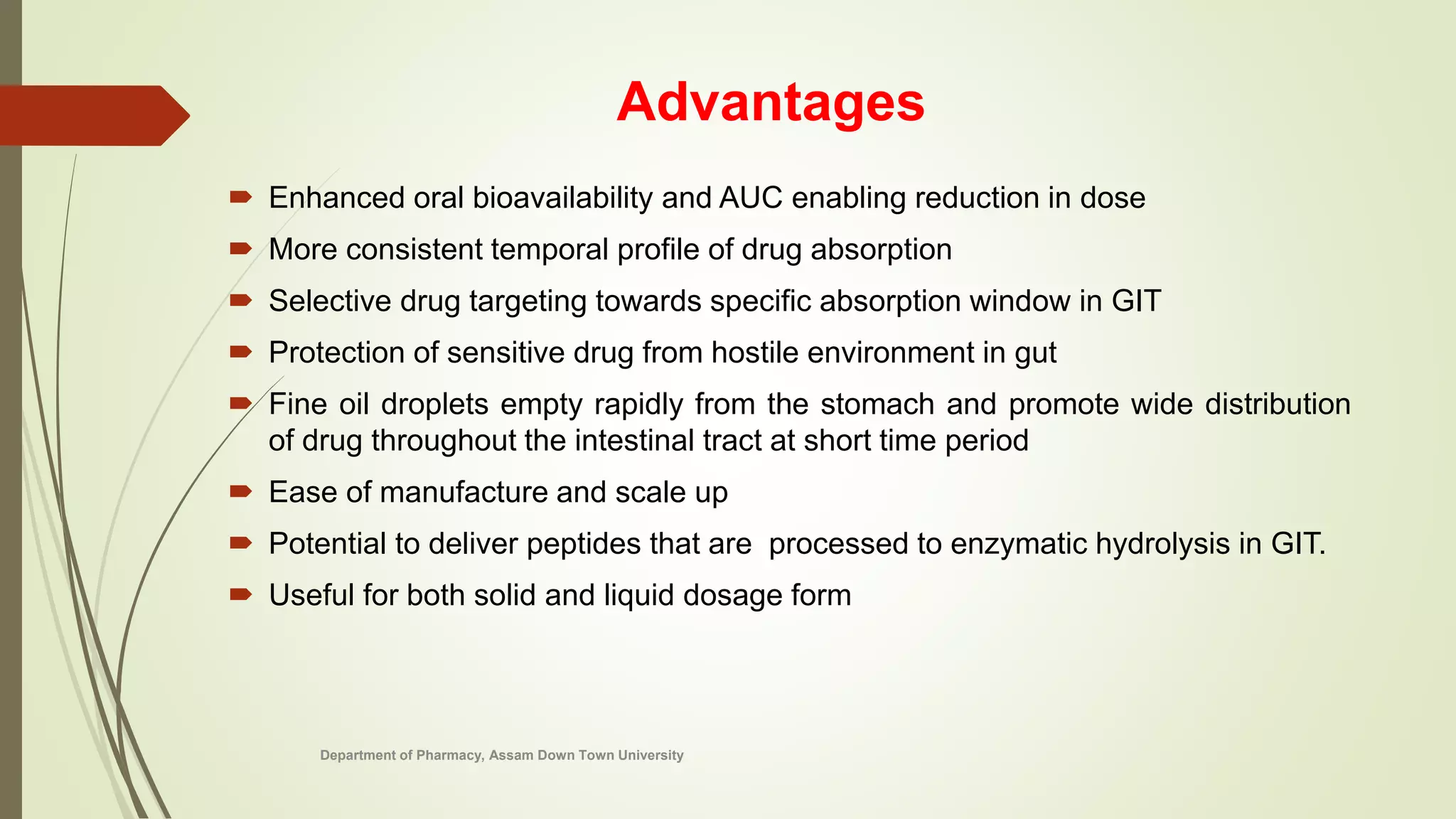 Advantages

Enhanced oral bioavailability and AUC enabling reduction in dose

More consistent temporal profile of drug absorption

Selective drug targeting towards specific absorption window in GIT

Protection of sensitive drug from hostile environment in gut

Fine oil droplets empty rapidly from the stomach and promote wide distribution of drug throughout the intestinal tract at short time period

Ease of manufacture and scale up

Potential to deliver peptides that are processed to enzymatic hydrolysis in GIT.

Useful for both solid and liquid dosage form

Department of Pharmacy, Assam Down Town University